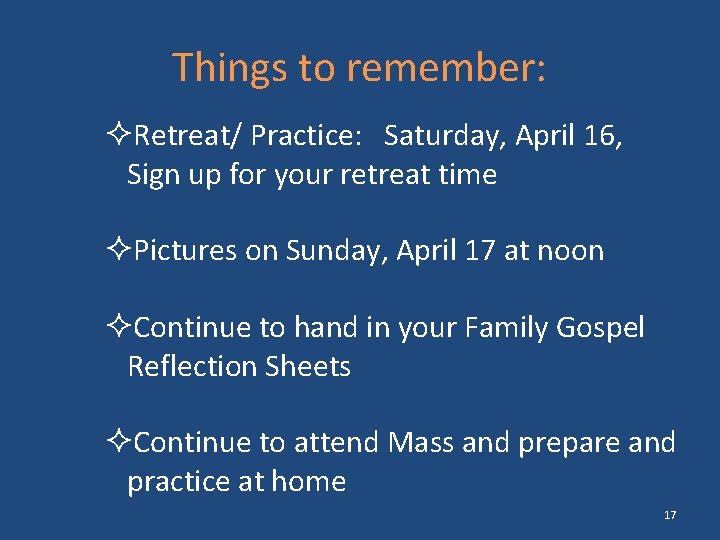 Things to remember:

✧Retreat/ Practice: Saturday, April 16, Sign up for your retreat time

✧Pictures on Sunday, April 17 at noon

✧Continue to hand in your Family Gospel Reflection Sheets

✧Continue to attend Mass and prepare and practice at home

17